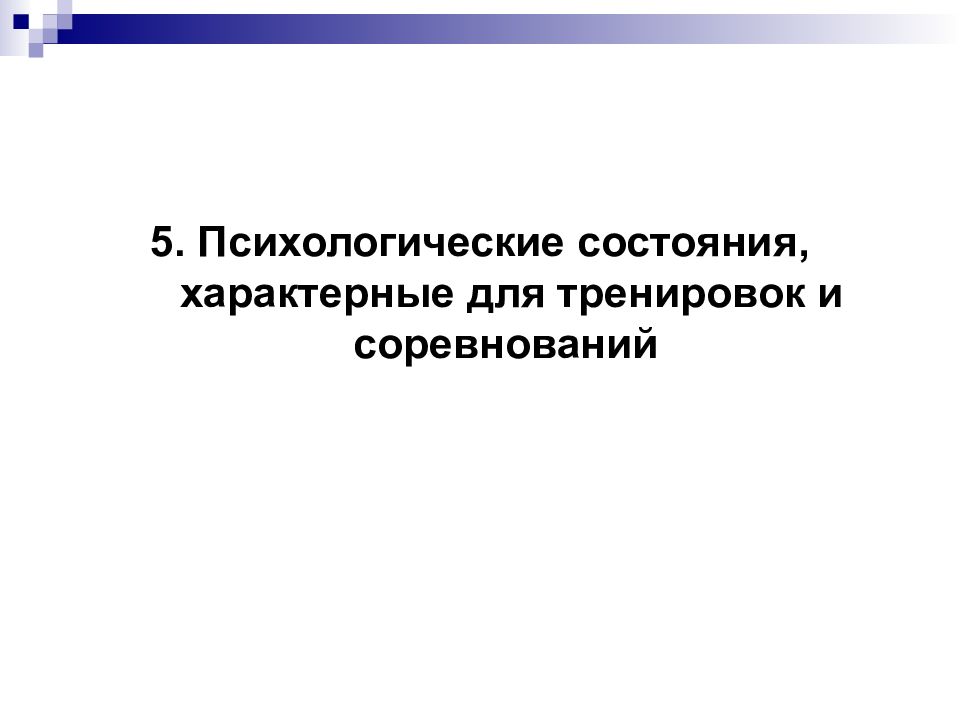 5. Психологические состояния, характерные для тренировок и соревнований